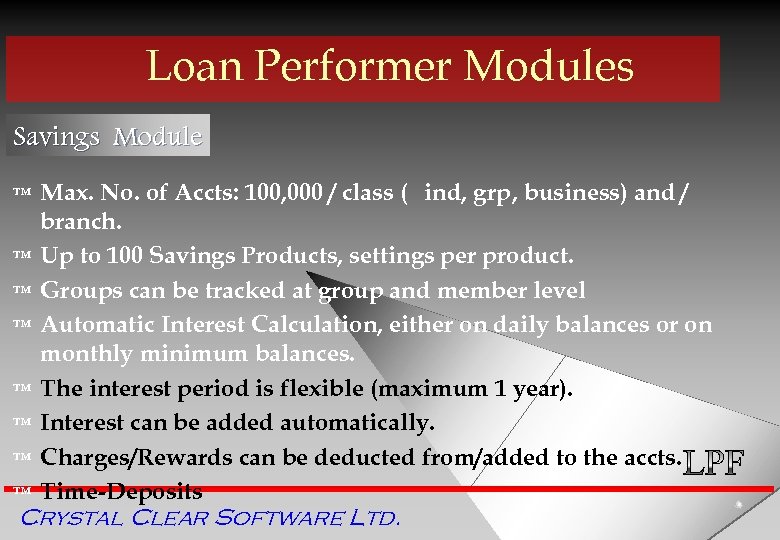 Loan Performer Modules

Savings Module

™ Max. No. of Accts: 100,000 / class ( ind, grp, business) and / branch.
™ Up to 100 Savings Products, settings per product.
™ Groups can be tracked at group and member level
™ Automatic Interest Calculation, either on daily balances or on monthly minimum balances.
™ The interest period is flexible (maximum 1 year).
™ Interest can be added automatically.
™ Charges/Rewards can be deducted from/added to the accts.
™ Time-Deposits

LPF

CRYSTAL CLEAR SOFTWARE LTD.